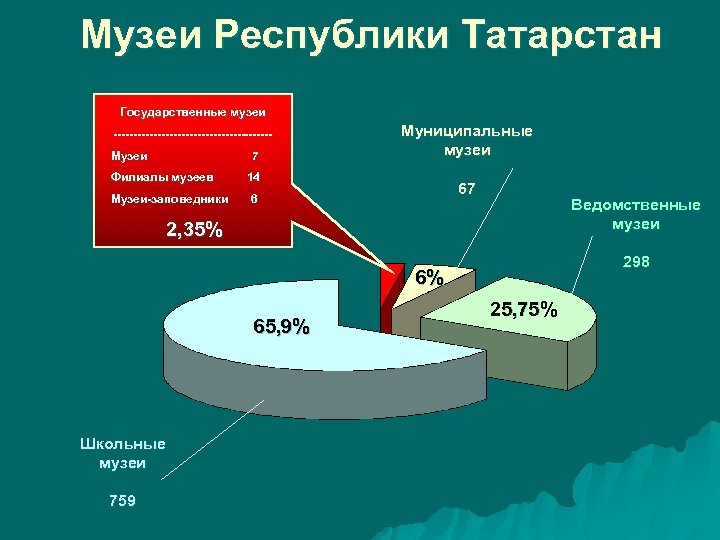 Музеи Республики Татарстан

Государственные музеи
------------------------------------
Музеи 7
Филиалы музеев 14
Музеи-заповедники 6
2,35%

Муниципальные музеи
67

Ведомственные музеи
298

6%

25,75%

65,9%

Школьные музеи
759